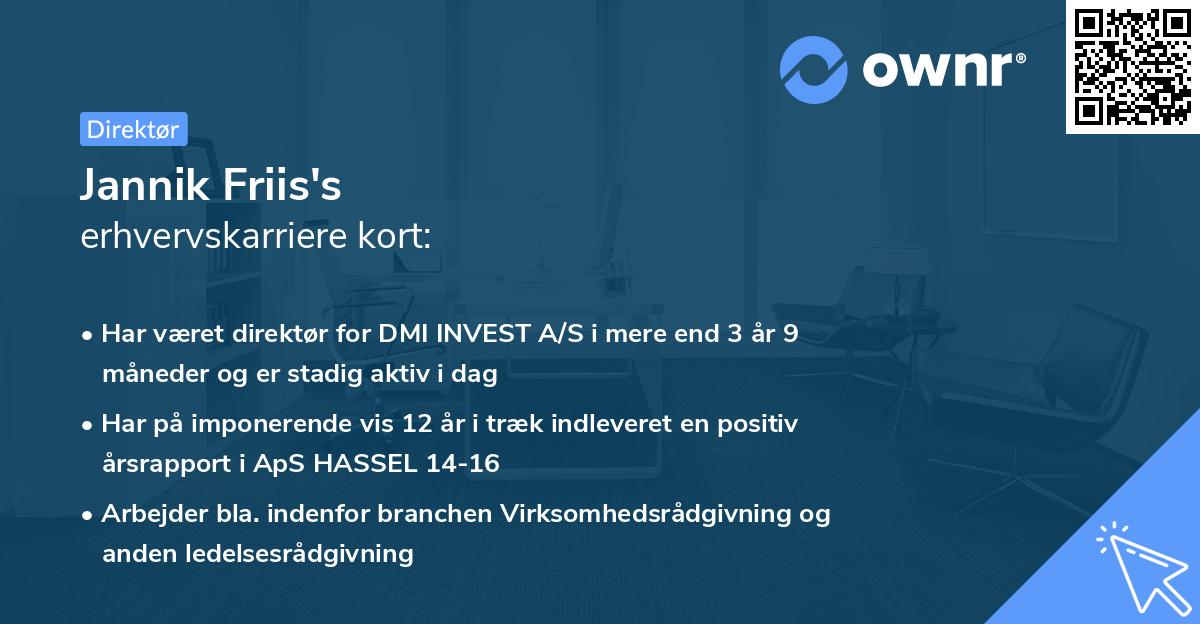 ownr®

Direktør

Jannik Friis's
erhvervskarriere kort:

• Har været direktør for DMI INVEST A/S i mere end 3 år 9 måneder og er stadig aktiv i dag

• Har på imponerende vis 12 år i træk indleveret en positiv årsrapport i ApS HASSEL 14-16

• Arbejder bla. indenfor branchen Virksomhedsrådgivning og anden ledelsesrådgivning